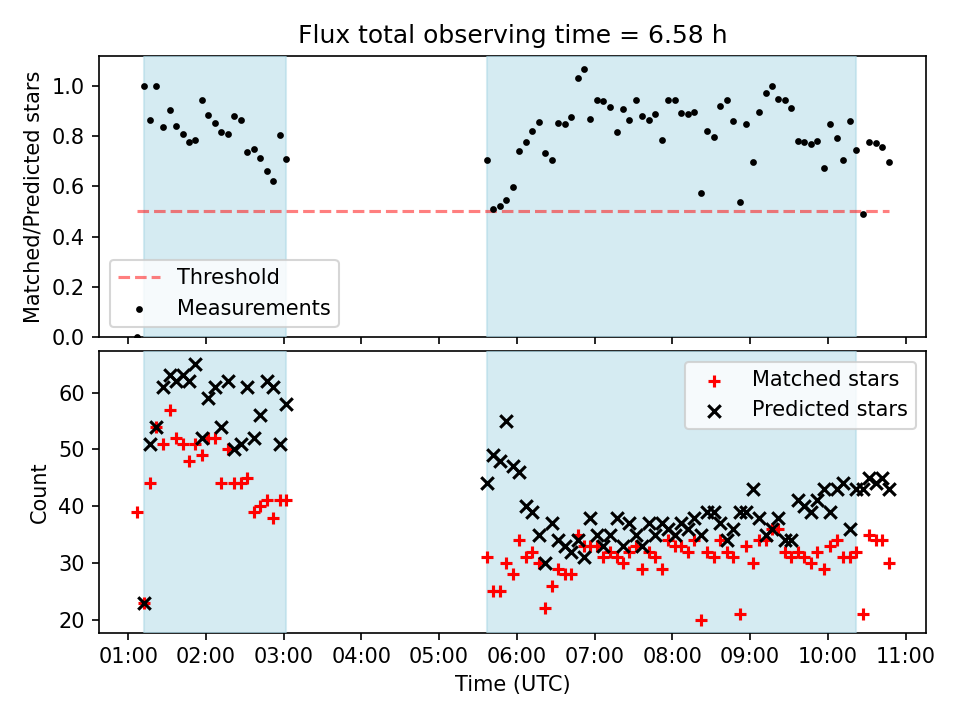 Flux total observing time = 6.58 h

Matched/Predicted stars

1.0
0.8
0.6
0.4
0.2
0.0

Threshold
Measurements

Count

60
50
40
30
20

Matched stars
Predicted stars

01:00 02:00 03:00 04:00 05:00 06:00 07:00 08:00 09:00 10:00 11:00

Time (UTC)